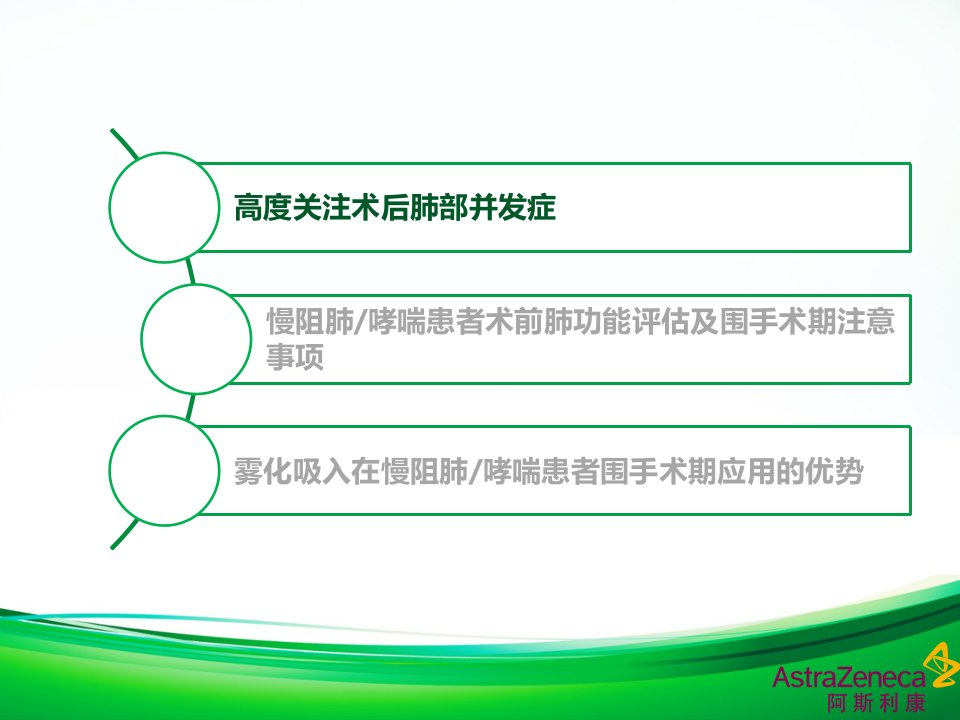 高度关注术后肺部并发症

慢阻肺/哮喘患者术前肺功能评估及围手术期注意事项

雾化吸入在慢阻肺/哮喘患者围手术期应用的优势

AstraZeneca
阿斯利康